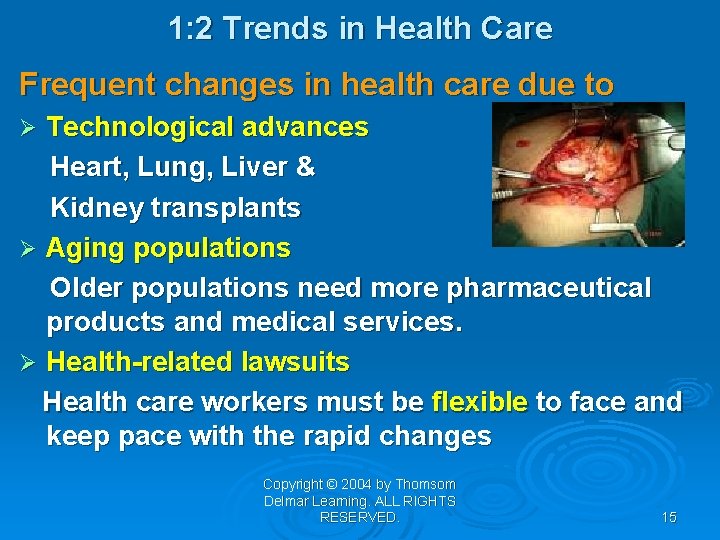 1:2 Trends in Health Care

Frequent changes in health care due to

➢ Technological advances

Heart, Lung, Liver &

Kidney transplants

➢ Aging populations

Older populations need more pharmaceutical products and medical services.

➢ Health-related lawsuits

Health care workers must be flexible to face and keep pace with the rapid changes

Copyright © 2004 by Thomsom Delmar Learning. ALL RIGHTS RESERVED.

15